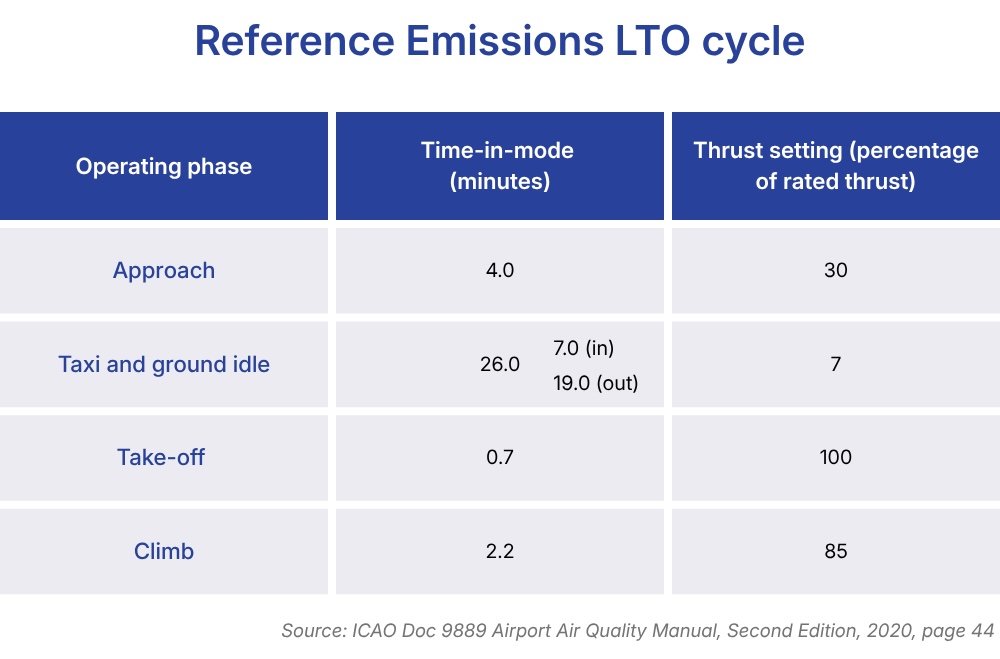 Reference Emissions LTO cycle

| Operating phase | Time-in-mode (minutes) | Thrust setting (percentage of rated thrust) |
|---|---|---|
| Approach | 4.0 | 30 |
| Taxi and ground idle | 26.0 7.0 (in) 19.0 (out) | 7 |
| Take-off | 0.7 | 100 |
| Climb | 2.2 | 85 |

Source: ICAO Doc 9889 Airport Air Quality Manual, Second Edition, 2020, page 44